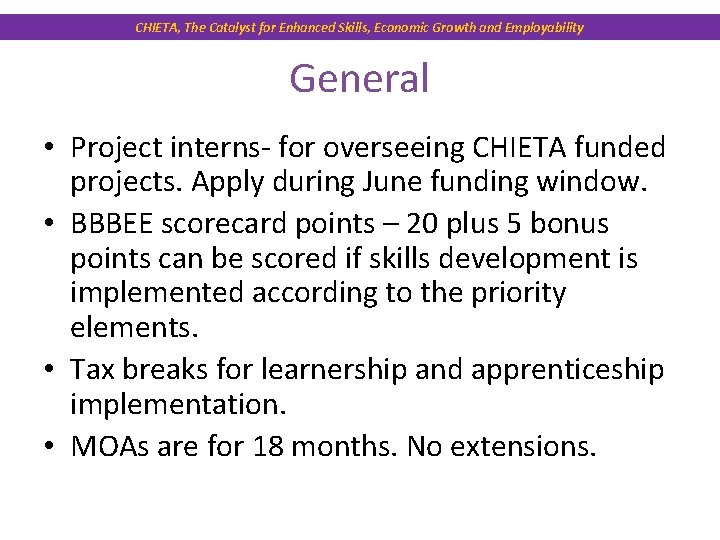 CHIETA, The Catalyst for Enhanced Skills, Economic Growth and Employability

General

• Project interns- for overseeing CHIETA funded projects. Apply during June funding window.
• BBBEE scorecard points – 20 plus 5 bonus points can be scored if skills development is implemented according to the priority elements.
• Tax breaks for learnership and apprenticeship implementation.
• MOAs are for 18 months. No extensions.